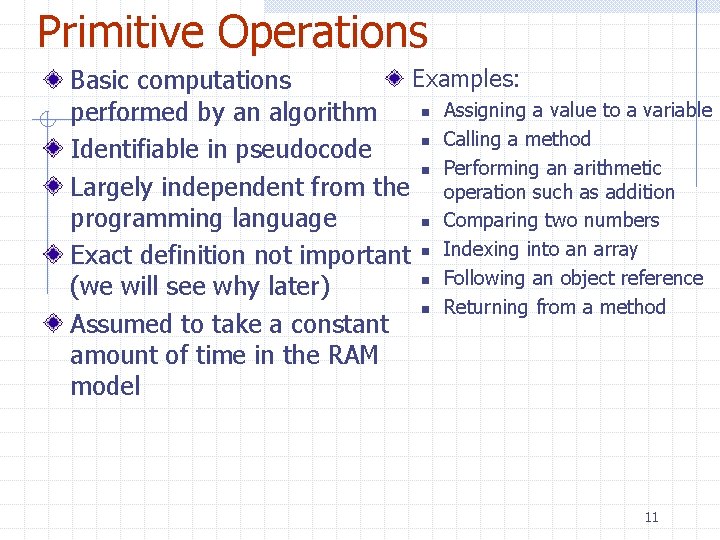 Primitive Operations

Basic computations performed by an algorithm

Identifiable in pseudocode

Largely independent from the programming language

Exact definition not important (we will see why later)

Assumed to take a constant amount of time in the RAM model

Examples:

Assigning a value to a variable

Calling a method

Performing an arithmetic operation such as addition

Comparing two numbers

Indexing into an array

Following an object reference

Returning from a method

11